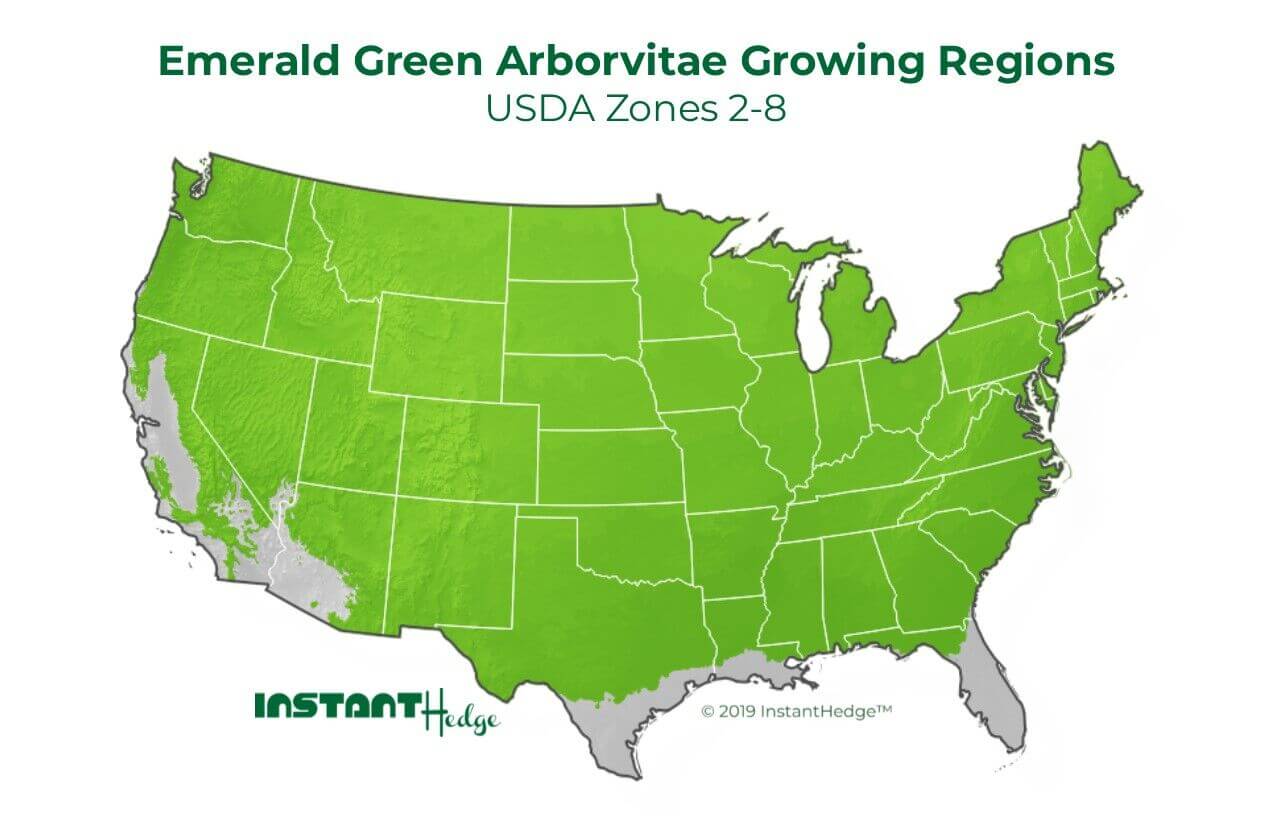 Emerald Green Arborvitae Growing Regions
USDA Zones 2-8

INSTANTHedge

© 2019 InstantHedge™